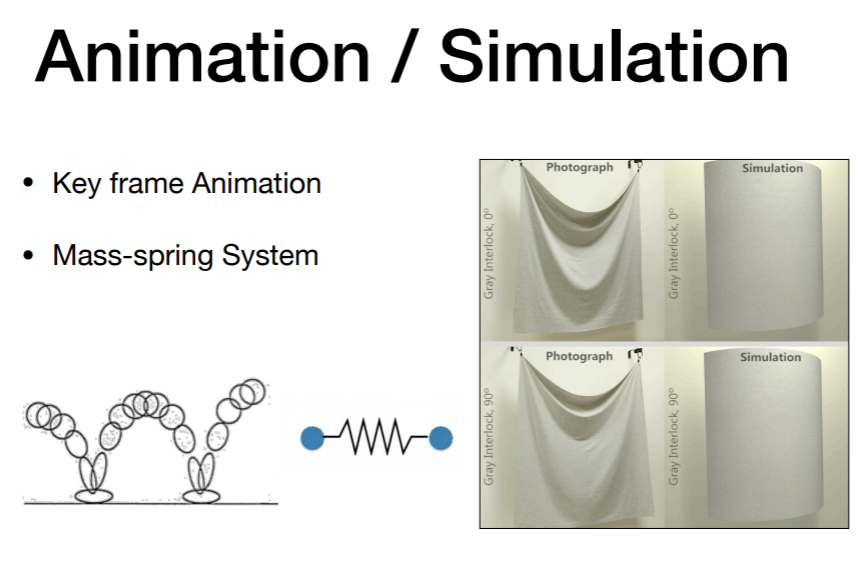 Animation / Simulation

• Key frame Animation

• Mass-spring System

Photograph

Simulation

Gray Interlock, 0°

Gray Interlock, 0°

Photograph

Simulation

Gray Interlock, 90°

Gray Interlock, 90°